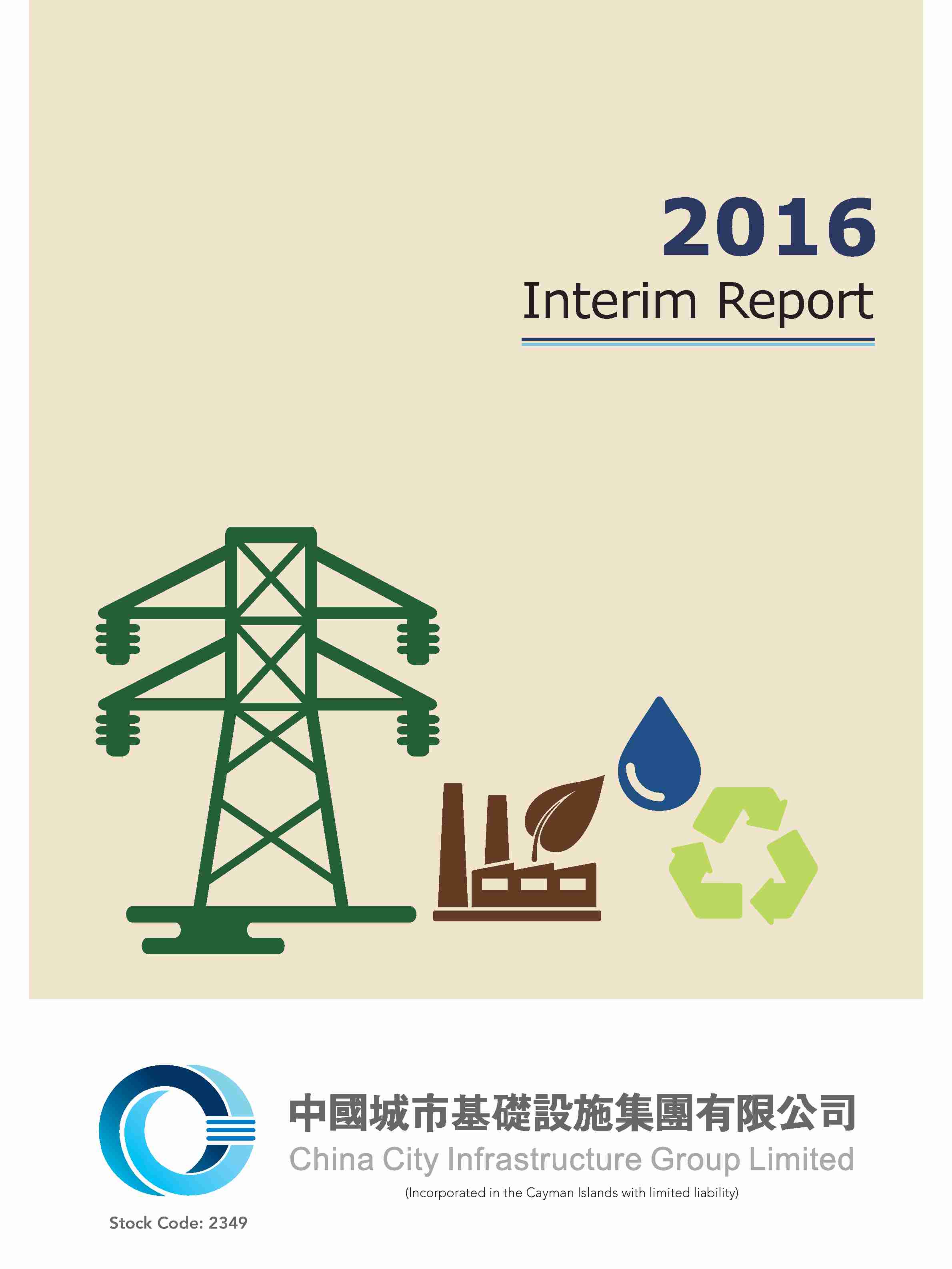 2016
Interim Report

中國城市基礎設施集團有限公司
China City Infrastructure Group Limited
(Incorporated in the Cayman Islands with limited liability)

Stock Code: 2349